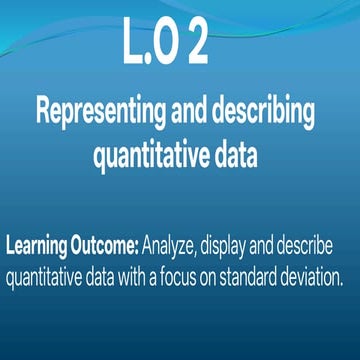 L.O 2

Representing and describing quantitative data

Learning Outcome: Analyze, display and describe quantitative data with a focus on standard deviation.